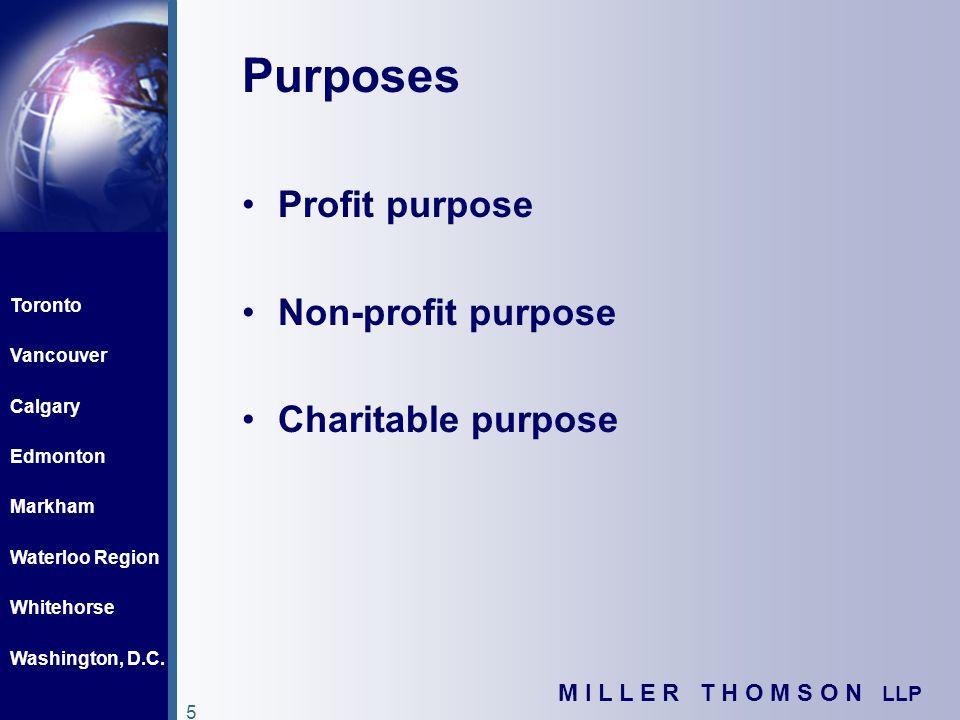 Toronto
Vancouver
Calgary
Edmonton
Markham
Waterloo Region
Whitehorse
Washington, D.C.

Purposes

• Profit purpose

• Non-profit purpose

• Charitable purpose

5

MILLER THOMSON LLP